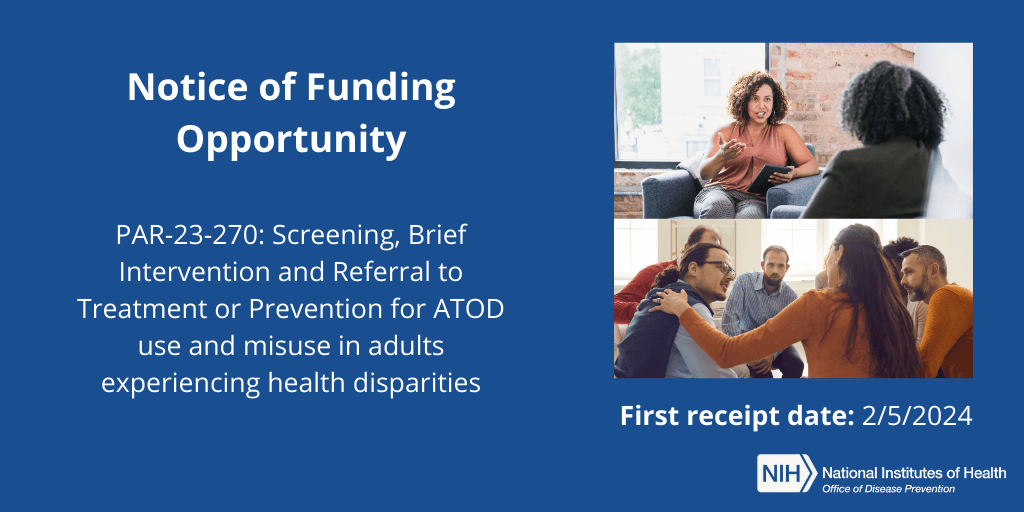 Notice of Funding Opportunity

PAR-23-270: Screening, Brief Intervention and Referral to Treatment or Prevention for ATOD use and misuse in adults experiencing health disparities

First receipt date: 2/5/2024

NIH National Institutes of Health
Office of Disease Prevention